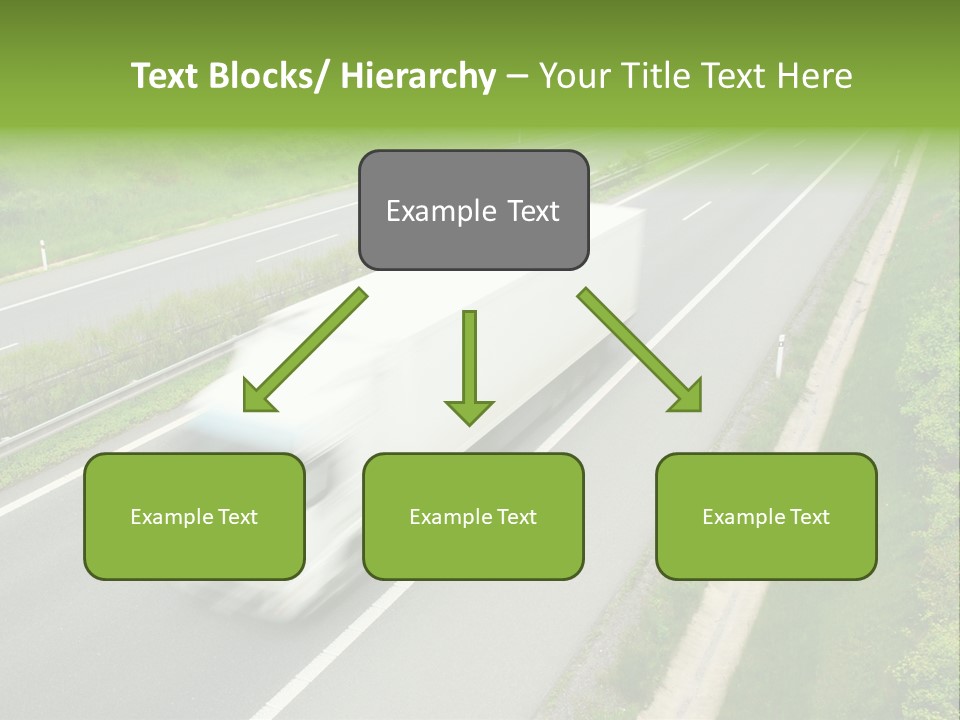 Text Blocks/ Hierarchy – Your Title Text Here

Example Text

Example Text

Example Text

Example Text